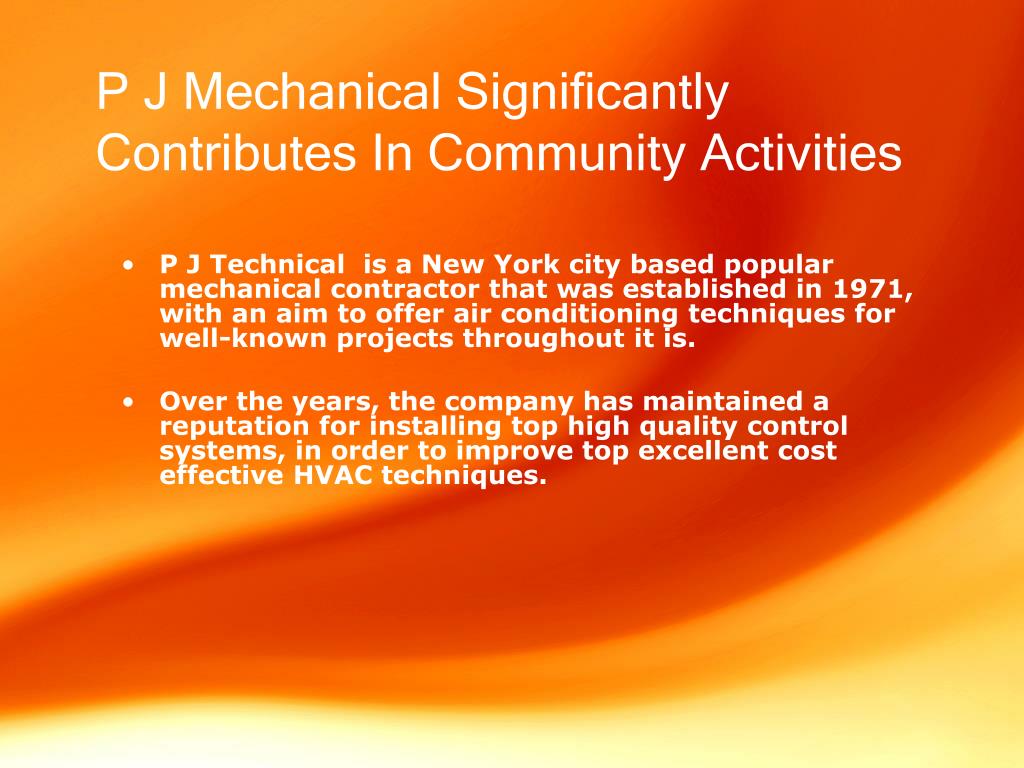 P J Mechanical Significantly Contributes In Community Activities

• P J Technical is a New York city based popular mechanical contractor that was established in 1971, with an aim to offer air conditioning techniques for well-known projects throughout it is.

• Over the years, the company has maintained a reputation for installing top high quality control systems, in order to improve top excellent cost effective HVAC techniques.